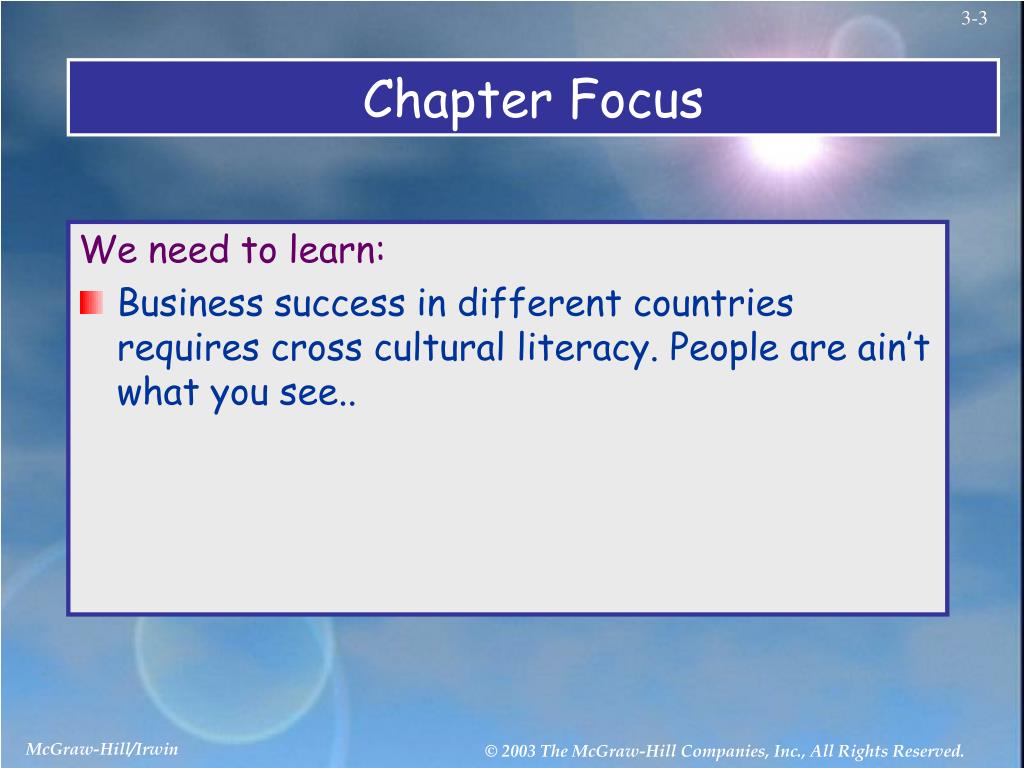 3-3

Chapter Focus

We need to learn:

Business success in different countries requires cross cultural literacy. People are ain’t what you see..

McGraw-Hill/Irwin

© 2003 The McGraw-Hill Companies, Inc., All Rights Reserved.